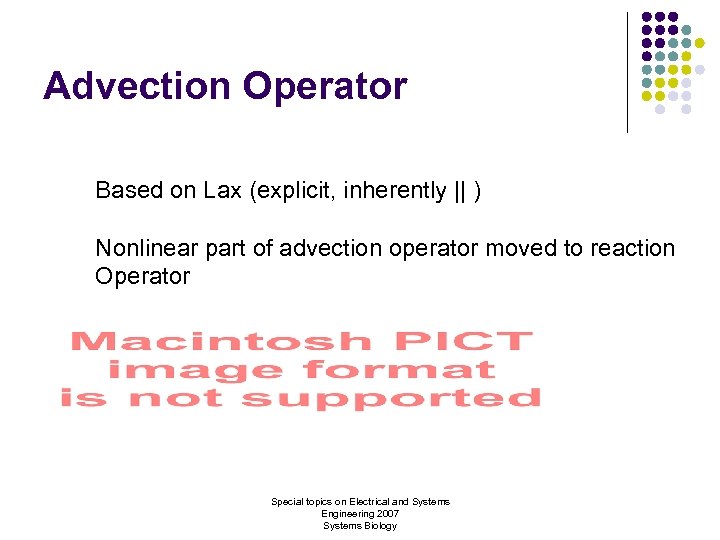 Advection Operator

Based on Lax (explicit, inherently || )

Nonlinear part of advection operator moved to reaction Operator

Macintosh PICT image format is not supported

Special topics on Electrical and Systems Engineering 2007
Systems Biology